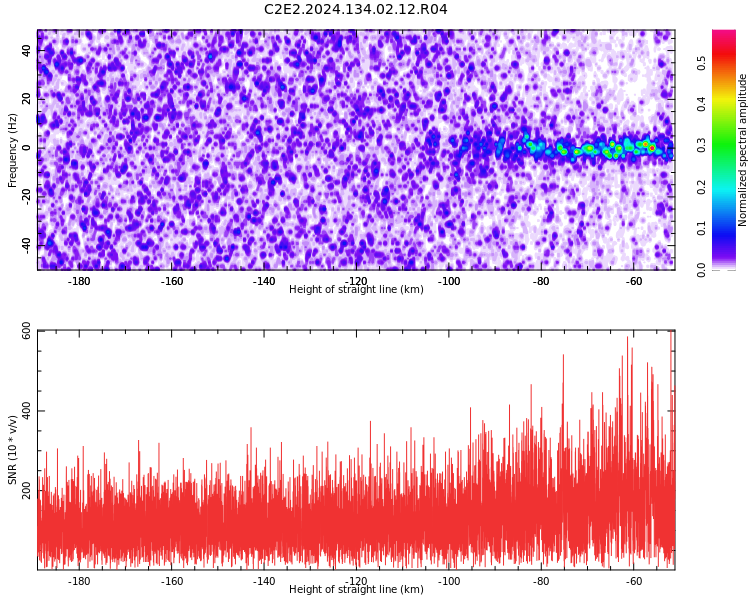 C2E2.2024.134.02.12.R04

Frequency (Hz)
40
20
0
-20
-40
-180
-160
-140
-120
-100
-80
-60
Height of straight line (km)

Normalized spectral amplitude
0.5
0.4
0.3
0.2
0.1
0.0

SNR (10 * v/v)
600
400
200
-180
-160
-140
-120
-100
-80
-60
Height of straight line (km)